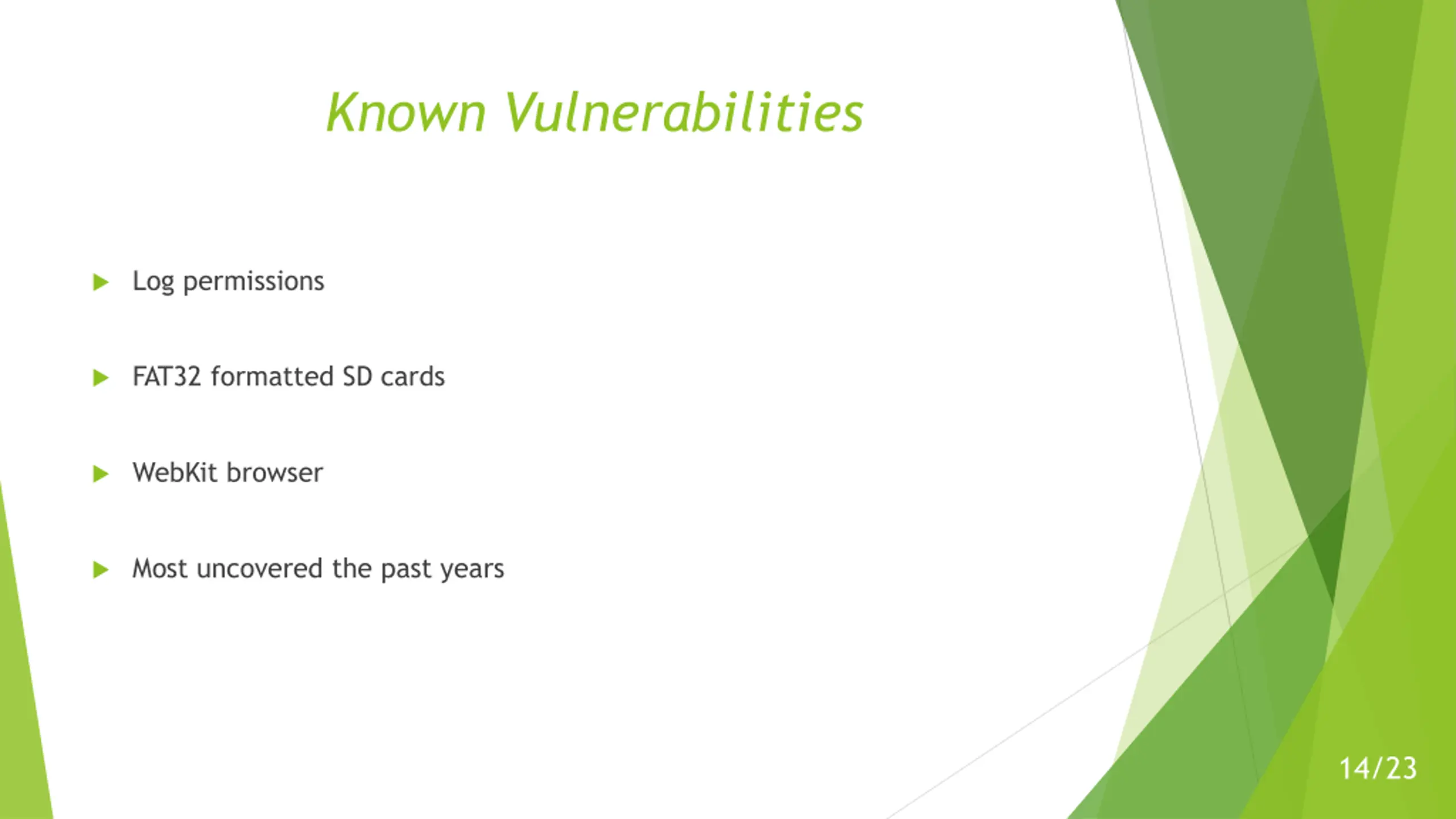 Known Vulnerabilities

Log permissions

FAT32 formatted SD cards

WebKit browser

Most uncovered the past years

14/23